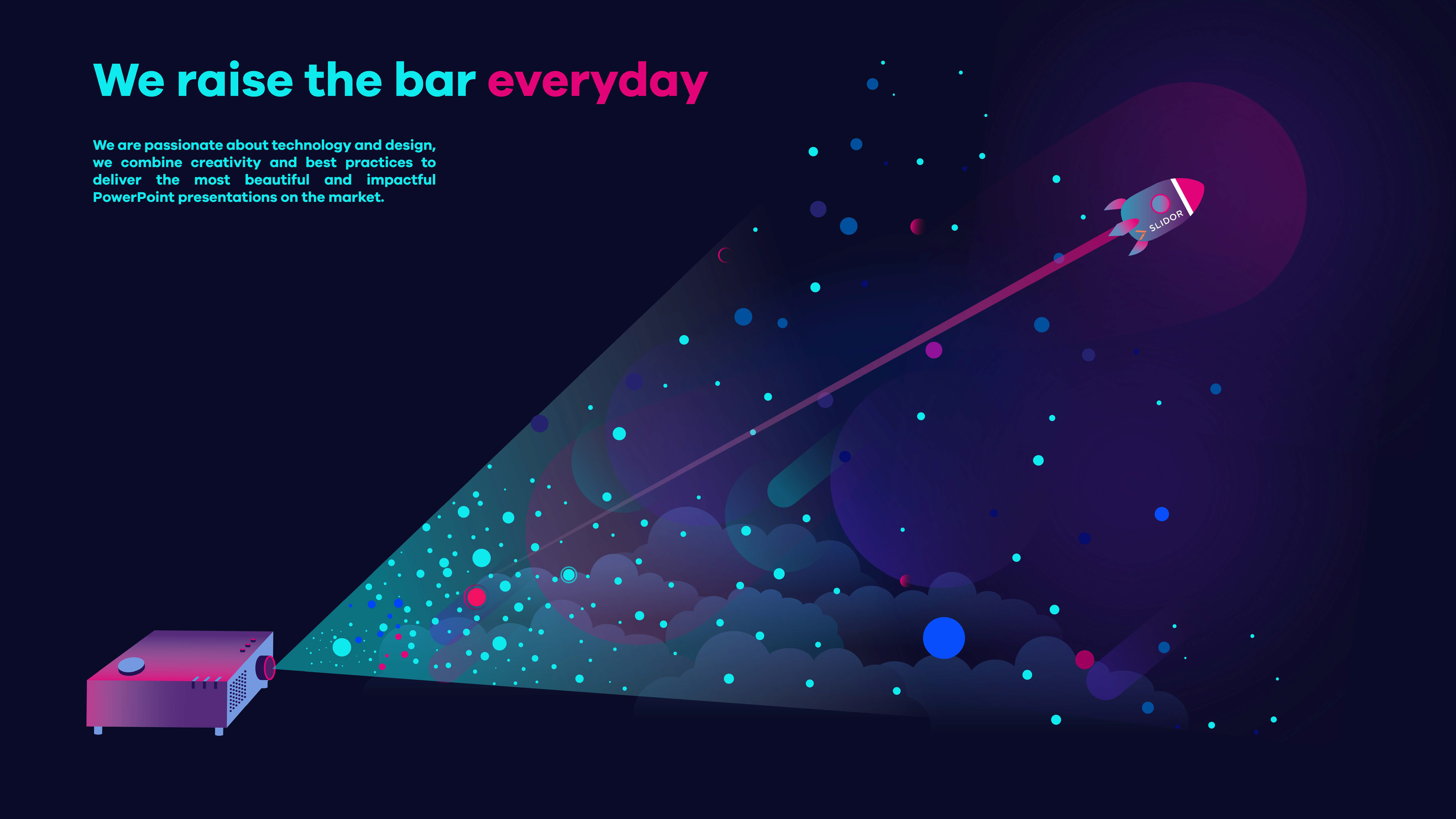 We raise the bar everyday

We are passionate about technology and design, we combine creativity and best practices to deliver the most beautiful and impactful PowerPoint presentations on the market.

SLIDOR